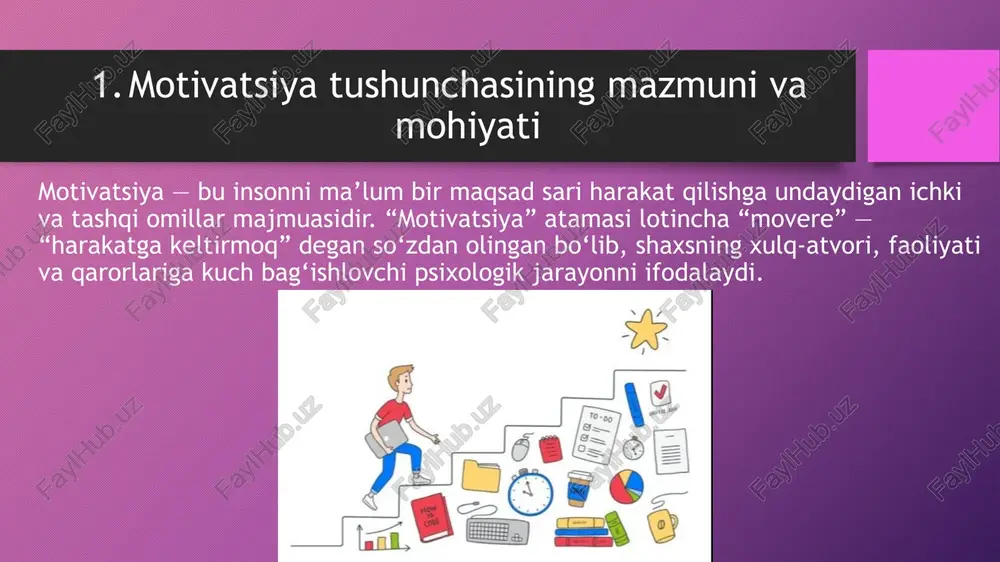 1. Motivatsiya tushunchasining mazmuni va mohiyati

Motivatsiya — bu insonni ma’lum bir maqsad sari harakat qilishga undaydigan ichki va tashqi omillar majmuasidir. “Motivatsiya” atamasi lotincha “movere” — “harakatga keltirmoq” degan so‘zdan olingan bo‘lib, shaxsning xulq-atvori, faoliyati va qarorlariga kuch bag‘ishlovchi psixologik jarayonni ifodalaydi.

TO-DO

FaylHub.uz